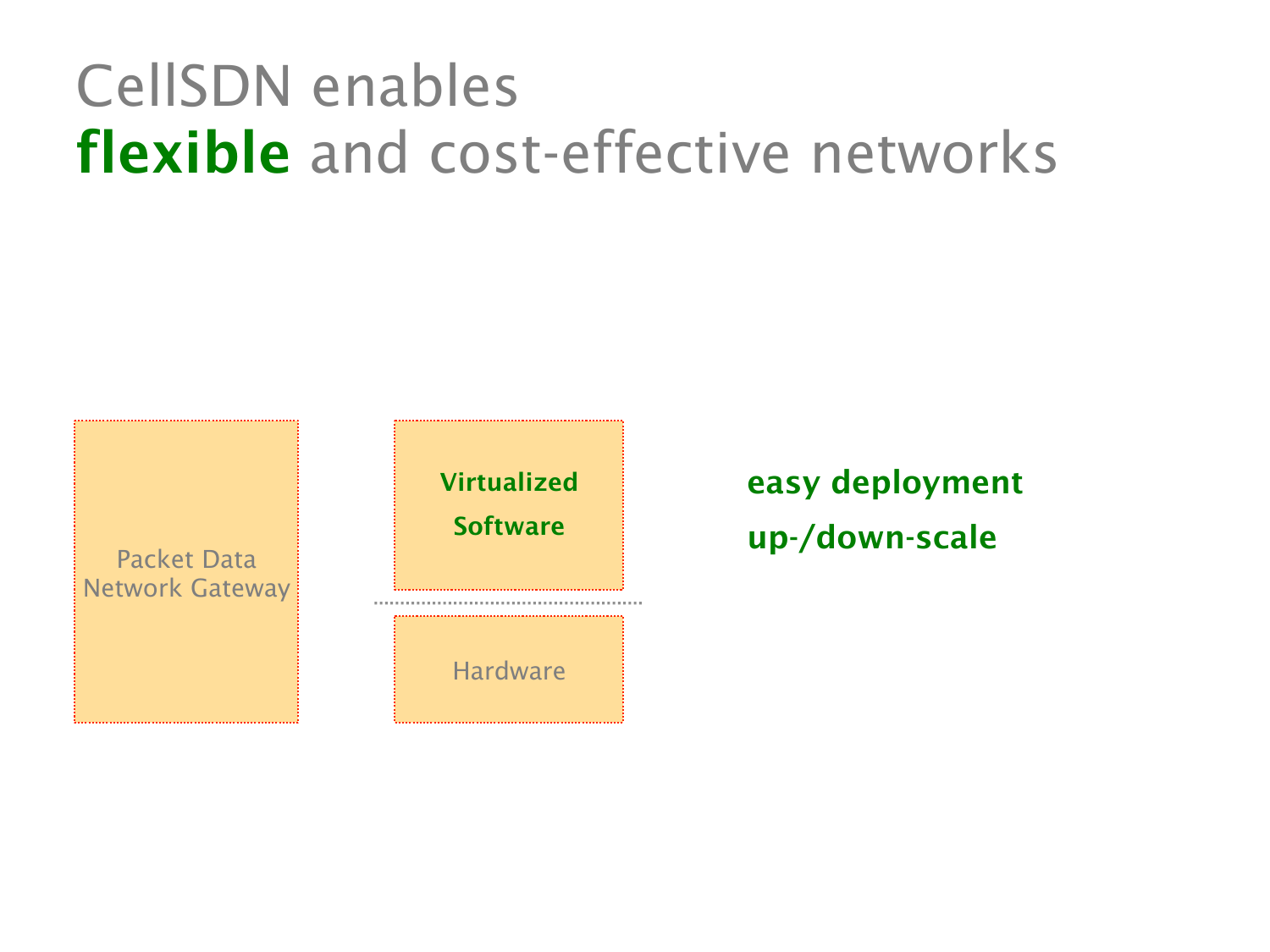 CellSDN enables
flexible and cost-effective networks

Packet Data Network Gateway

Virtualized Software

Hardware

easy deployment
up-/down-scale